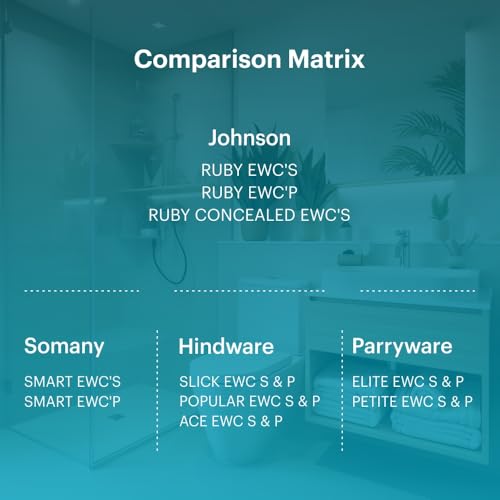 Comparison Matrix

Johnson

RUBY EWC'S
RUBY EWC'P
RUBY CONCEALED EWC'S

Somany

SMART EWC'S
SMART EWC'P

Hindware

SLICK EWC S & P
POPULAR EWC S & P
ACE EWC S & P

Parryware

ELITE EWC S & P
PETITE EWC S & P